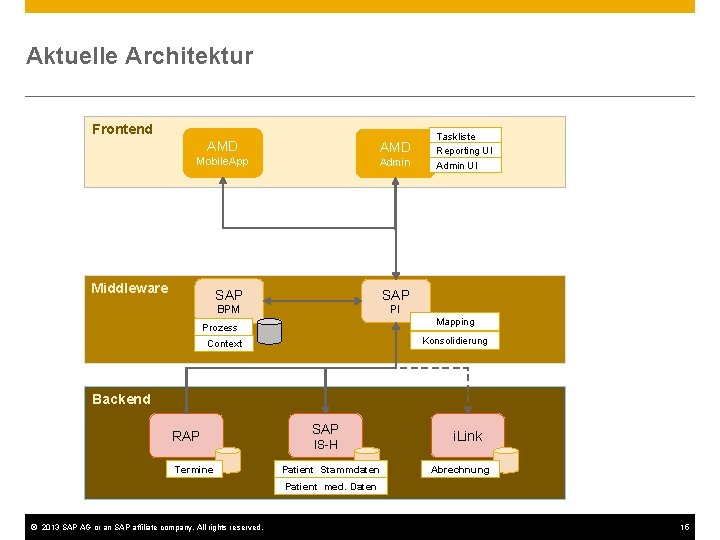 Aktuelle Architektur

Frontend

AMD
MobileApp

AMD
Admin

Taskliste
Reporting UI
Admin UI

Middleware

SAP
BPM

Prozess
Context

SAP
PI

Mapping
Konsolidierung

Backend

RAP

Termine

SAP
IS-H

Patient Stammdaten
Patient med. Daten

iLink

Abrechnung

© 2013 SAP AG or an SAP affiliate company. All rights reserved.

16